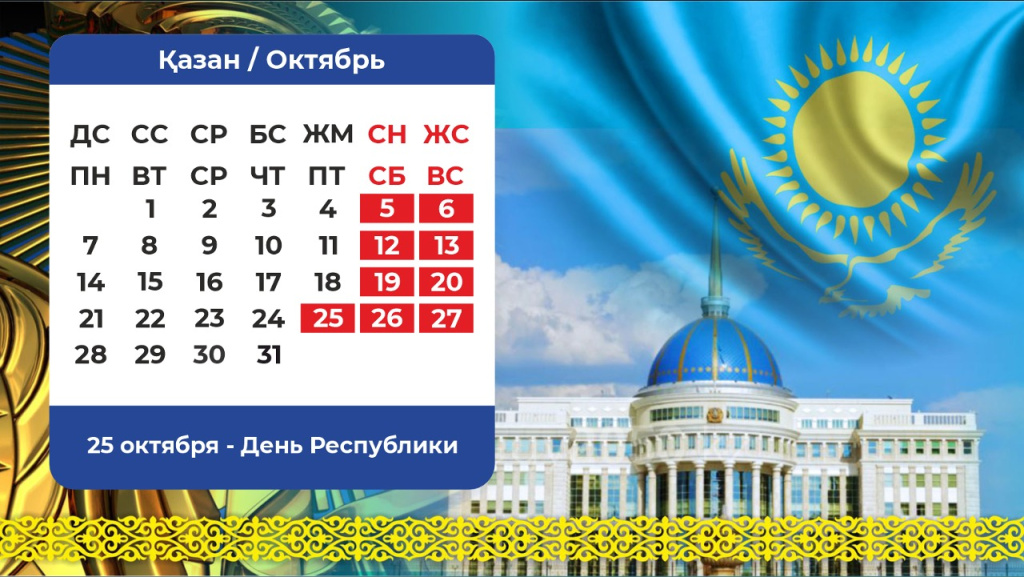 Қазан / Октябрь

| ДС | СС | СР | БС | ЖМ | СН | ЖС |
|---|---|---|---|---|---|---|
| ПН | ВТ | СР | ЧТ | ПТ | СБ | ВС |
| | 1 | 2 | 3 | 4 | 5 | 6 |
| 7 | 8 | 9 | 10 | 11 | 12 | 13 |
| 14 | 15 | 16 | 17 | 18 | 19 | 20 |
| 21 | 22 | 23 | 24 | 25 | 26 | 27 |
| 28 | 29 | 30 | 31 | | | |

25 октября - День Республики